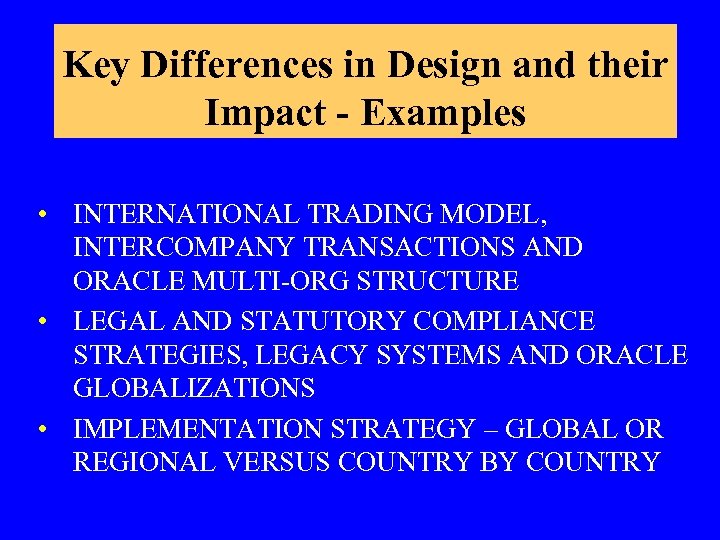 Key Differences in Design and their Impact - Examples

• INTERNATIONAL TRADING MODEL, INTERCOMPANY TRANSACTIONS AND ORACLE MULTI-ORG STRUCTURE
• LEGAL AND STATUTORY COMPLIANCE STRATEGIES, LEGACY SYSTEMS AND ORACLE GLOBALIZATIONS
• IMPLEMENTATION STRATEGY – GLOBAL OR REGIONAL VERSUS COUNTRY BY COUNTRY